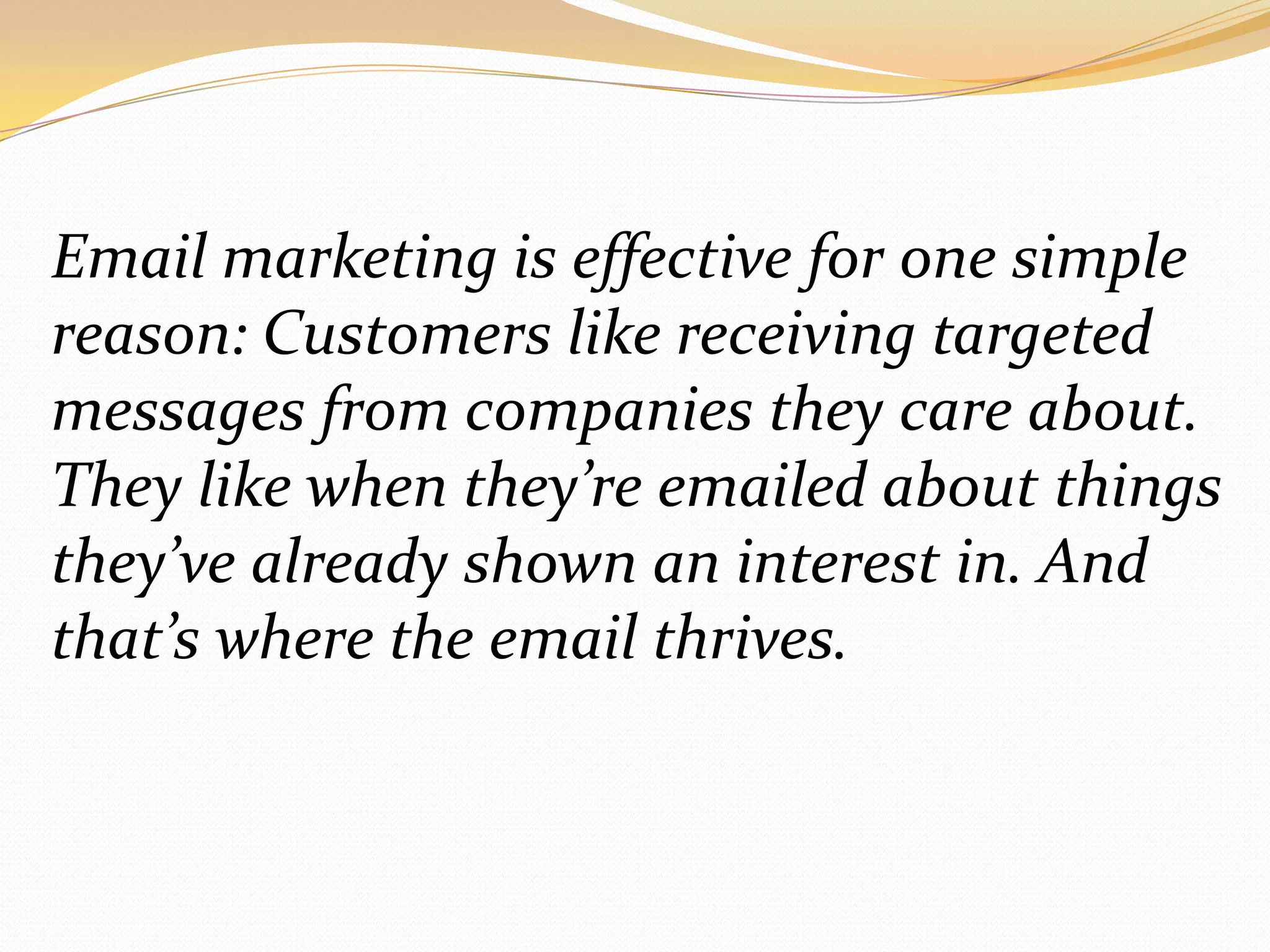 Email marketing is effective for one simple reason: Customers like receiving targeted messages from companies they care about. They like when they’re emailed about things they’ve already shown an interest in. And that’s where the email thrives.